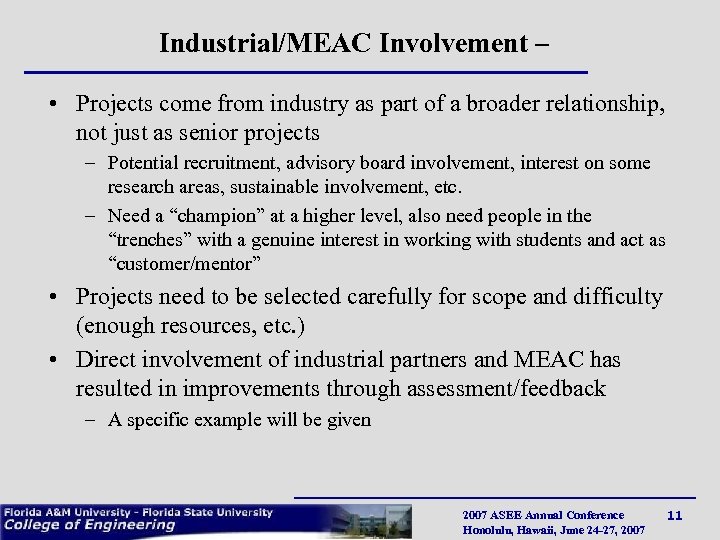 Industrial/MEAC Involvement –

• Projects come from industry as part of a broader relationship, not just as senior projects
– Potential recruitment, advisory board involvement, interest on some research areas, sustainable involvement, etc.
– Need a “champion” at a higher level, also need people in the “trenches” with a genuine interest in working with students and act as “customer/mentor”

• Projects need to be selected carefully for scope and difficulty (enough resources, etc.)

• Direct involvement of industrial partners and MEAC has resulted in improvements through assessment/feedback
– A specific example will be given

Florida A&M University - Florida State University
College of Engineering

2007 ASEE Annual Conference
Honolulu, Hawaii, June 24-27, 2007

11